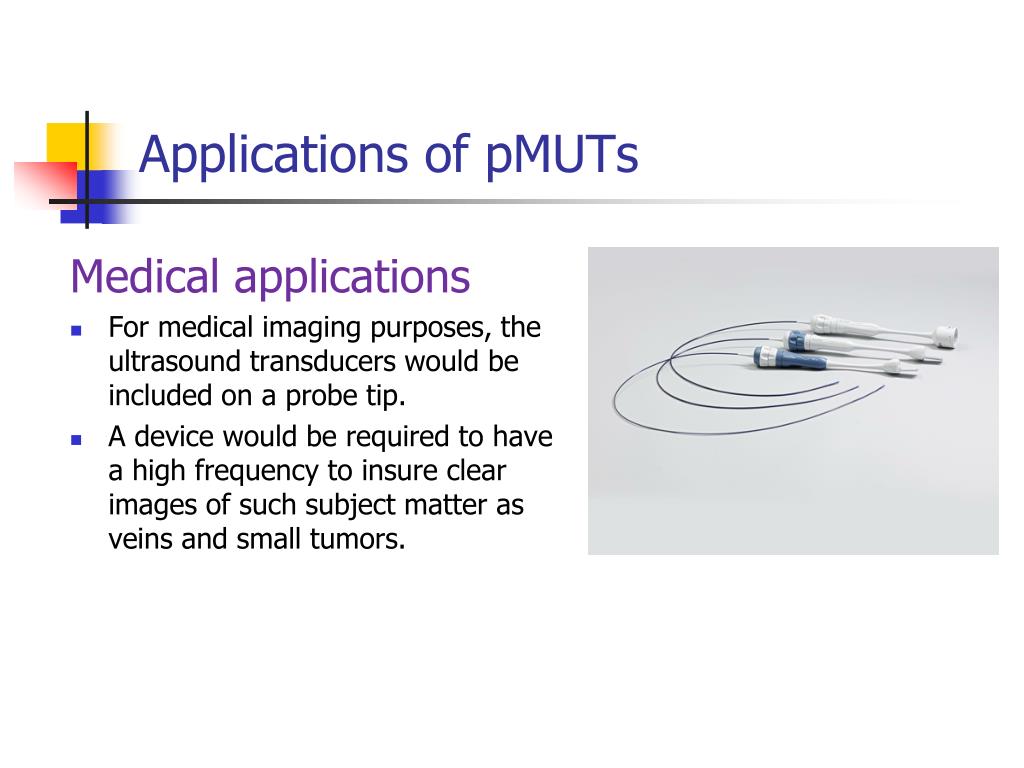 Applications of pMUTs

Medical applications

- For medical imaging purposes, the ultrasound transducers would be included on a probe tip.
- A device would be required to have a high frequency to insure clear images of such subject matter as veins and small tumors.